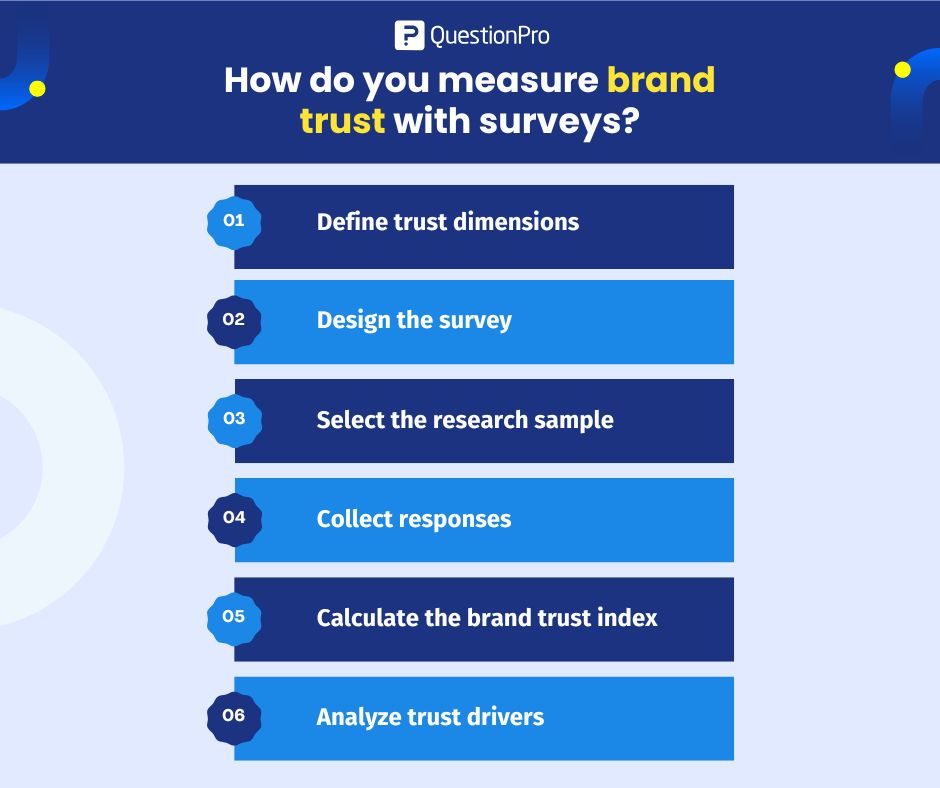 QuestionPro

How do you measure brand trust with surveys?

01 Define trust dimensions

02 Design the survey

03 Select the research sample

04 Collect responses

05 Calculate the brand trust index

06 Analyze trust drivers